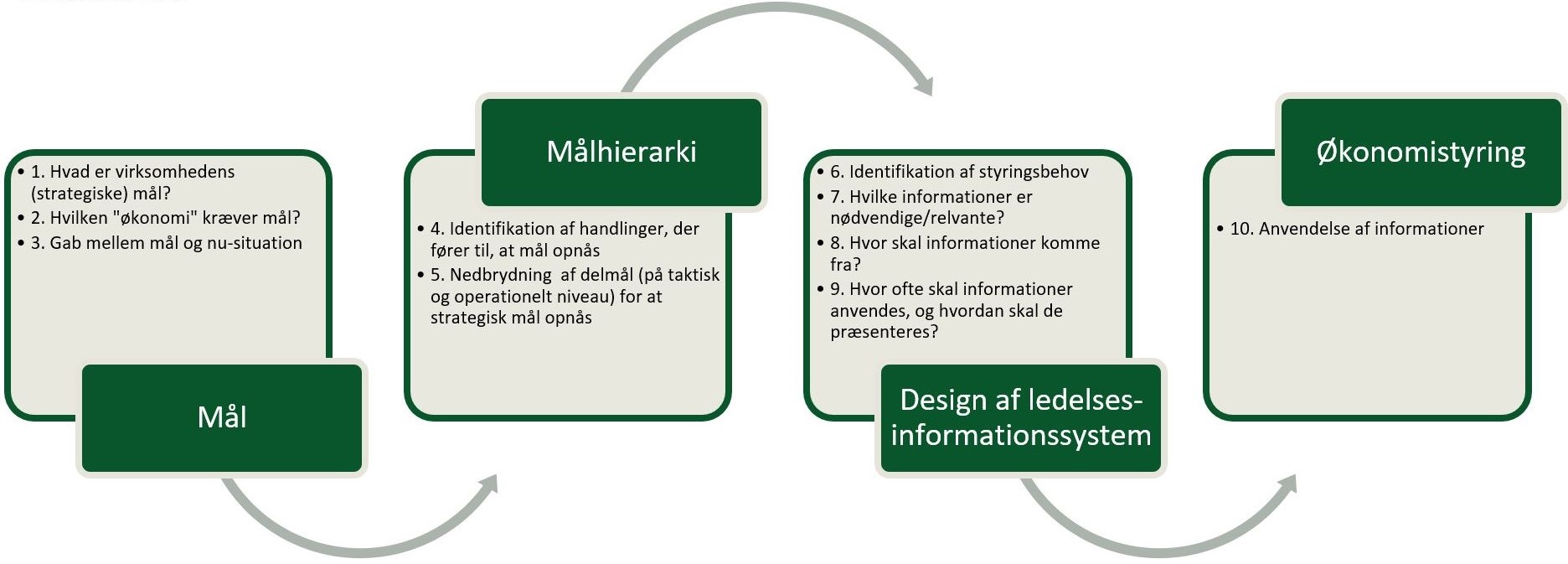 • 1. Hvad er virksomhedens (strategiske) mål?
• 2. Hvilken "økonomi" kræver mål?
• 3. Gab mellem mål og nu-situation

Mål

Målhierarki

• 4. Identifikation af handlinger, der fører til, at mål opnås
• 5. Nedbrydning af delmål (på taktisk og operationelt niveau) for at strategisk mål opnås

• 6. Identifikation af styringsbehov
• 7. Hvilke informationer er nødvendige/relvante?
• 8. Hvor skal informationer komme fra?
• 9. Hvor ofte skal informationer anvendes, og hvordan skal de præsenteres?

Design af ledelses-informationssystem

Økonomistyring

• 10. Anvendelse af informationer